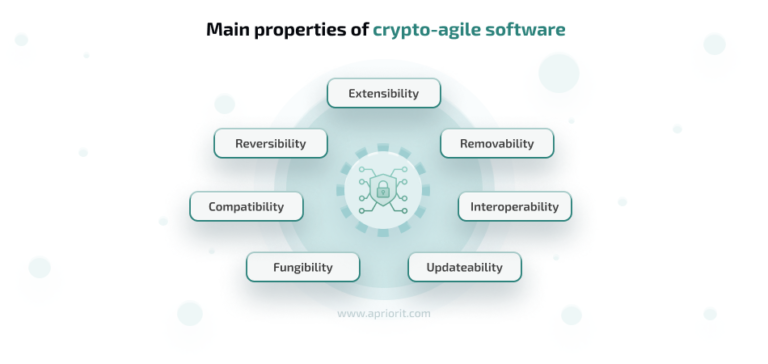 Main properties of crypto-agile software

Extensibility

Reversibility

Removability

Compatibility

Interoperability

Fungibility

Updateability

www.apriorit.com